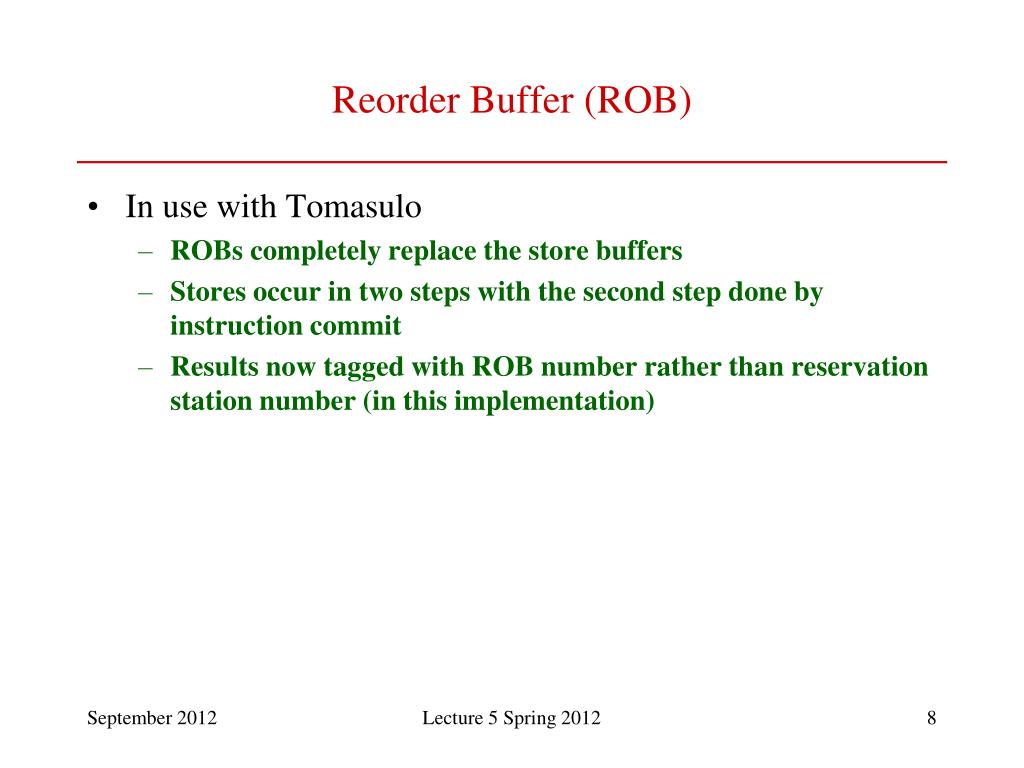 Reorder Buffer (ROB)

• In use with Tomasulo
– ROBs completely replace the store buffers
– Stores occur in two steps with the second step done by instruction commit
– Results now tagged with ROB number rather than reservation station number (in this implementation)

September 2012

Lecture 5 Spring 2012

8